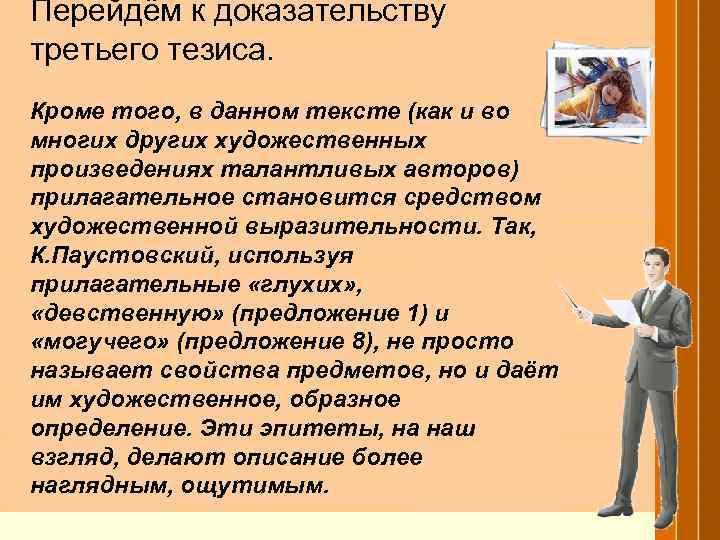 Перейдём к доказательству третьего тезиса.

Кроме того, в данном тексте (как и во многих других художественных произведениях талантливых авторов) прилагательное становится средством художественной выразительности. Так, К.Паустовский, используя прилагательные «глухих», «девственную» (предложение 1) и «могучего» (предложение 8), не просто называет свойства предметов, но и даёт им художественное, образное определение. Эти эпитеты, на наш взгляд, делают описание более наглядным, ощутимым.